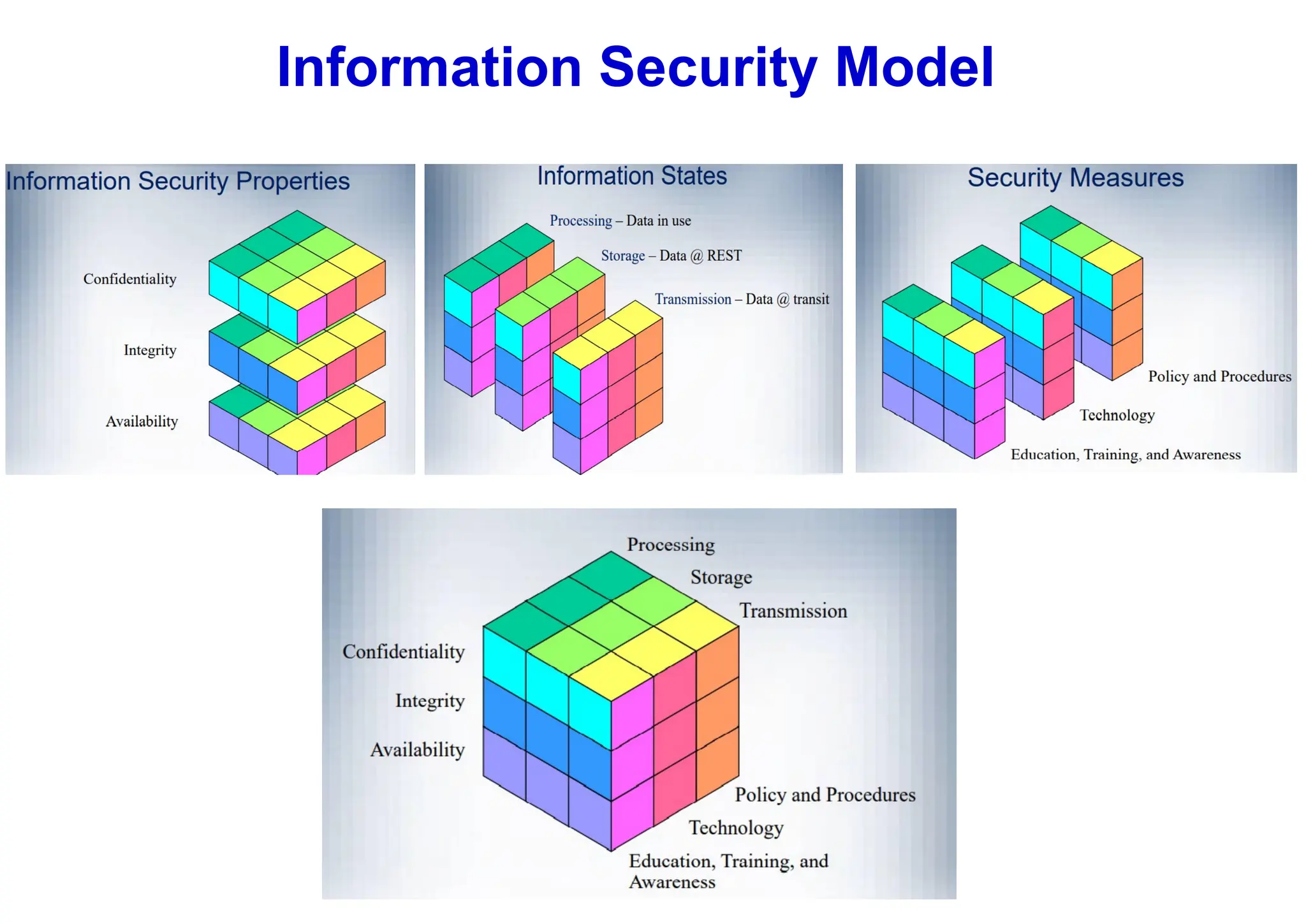 Information Security Model

Information Security Properties

Confidentiality

Integrity

Availability

Information States

Processing – Data in use

Storage – Data @ REST

Transmission – Data @ transit

Security Measures

Policy and Procedures

Technology

Education, Training, and Awareness

Processing

Storage

Transmission

Confidentiality

Integrity

Availability

Policy and Procedures

Technology

Education, Training, and Awareness